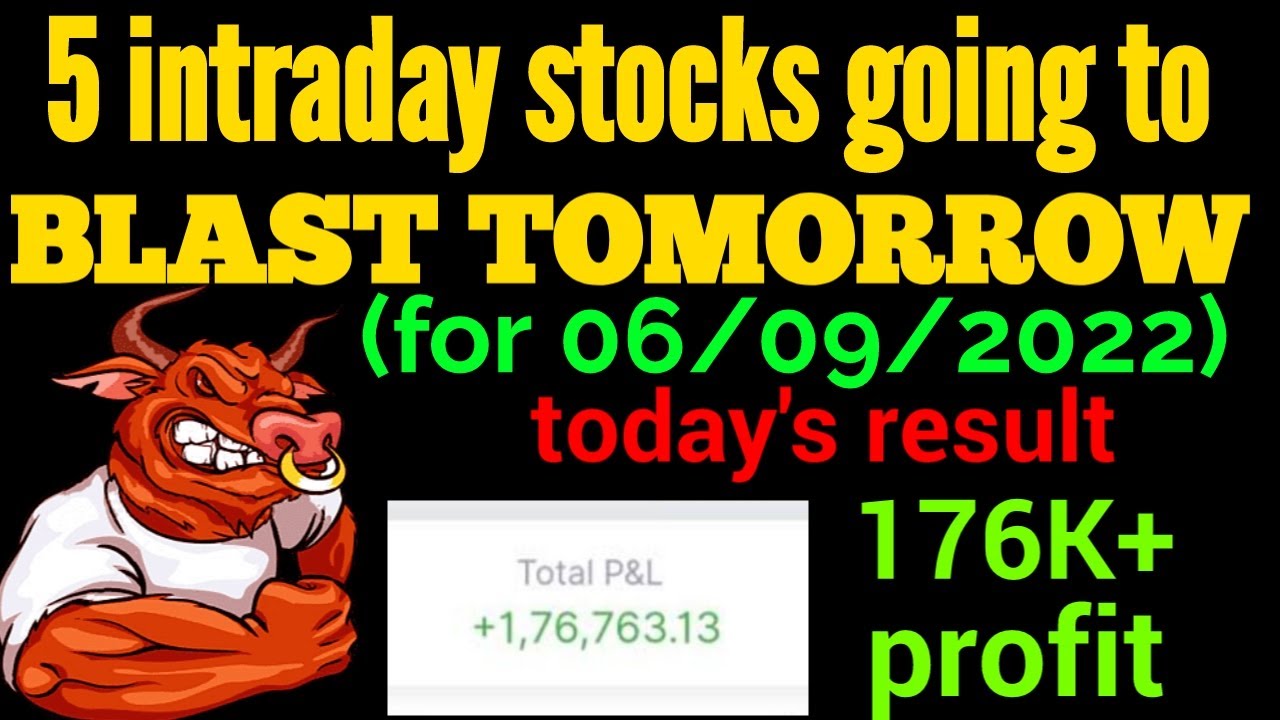 5 intraday stocks going to
BLAST TOMORROW
(for 06/09/2022)
today's result

Total P&L
+1,76,763.13

176K+
profit